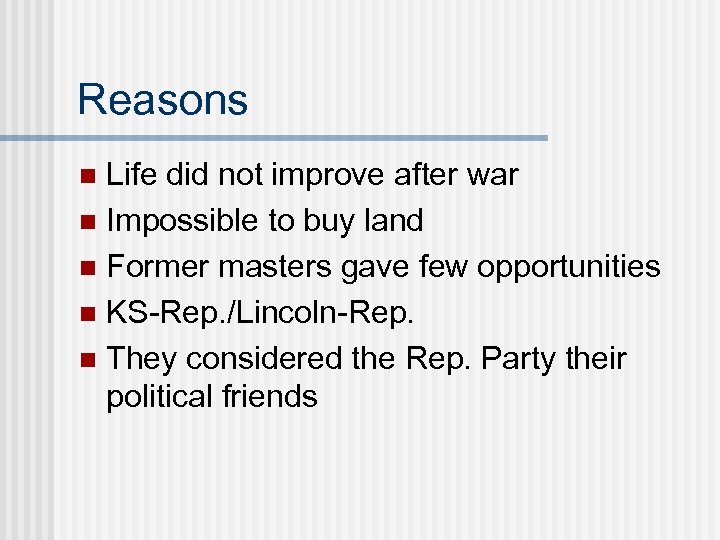 Reasons

- Life did not improve after war
- Impossible to buy land
- Former masters gave few opportunities
- KS-Rep./Lincoln-Rep.
- They considered the Rep. Party their political friends